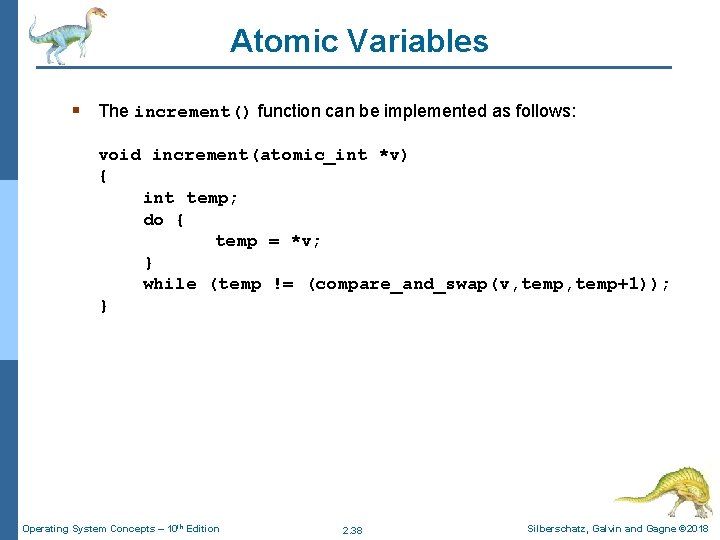 Atomic Variables

▪ The increment() function can be implemented as follows:

void increment(atomic_int *v)
{
int temp;
do {
temp = *v;
}
while (temp != (compare_and_swap(v,temp,temp+1));
}

Operating System Concepts – 10$^{th}$ Edition

2.38

Silberschatz, Galvin and Gagne ©2018